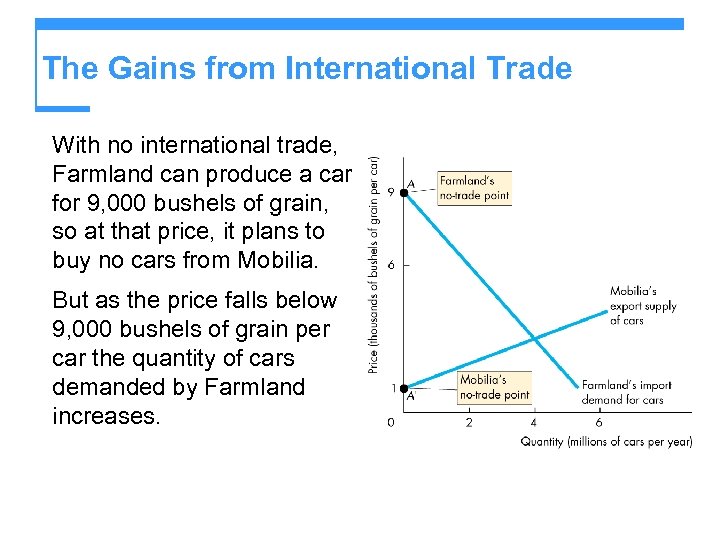 The Gains from International Trade

With no international trade, Farmland can produce a car for 9,000 bushels of grain, so at that price, it plans to buy no cars from Mobilia.

But as the price falls below 9,000 bushels of grain per car the quantity of cars demanded by Farmland increases.

Price (thousands of bushels of grain per car)

9
6
1
0

A
Farmland's no-trade point

Mobilia's export supply of cars

Mobilia's no-trade point
A'

Farmland's import demand for cars

2
4
6

Quantity (millions of cars per year)